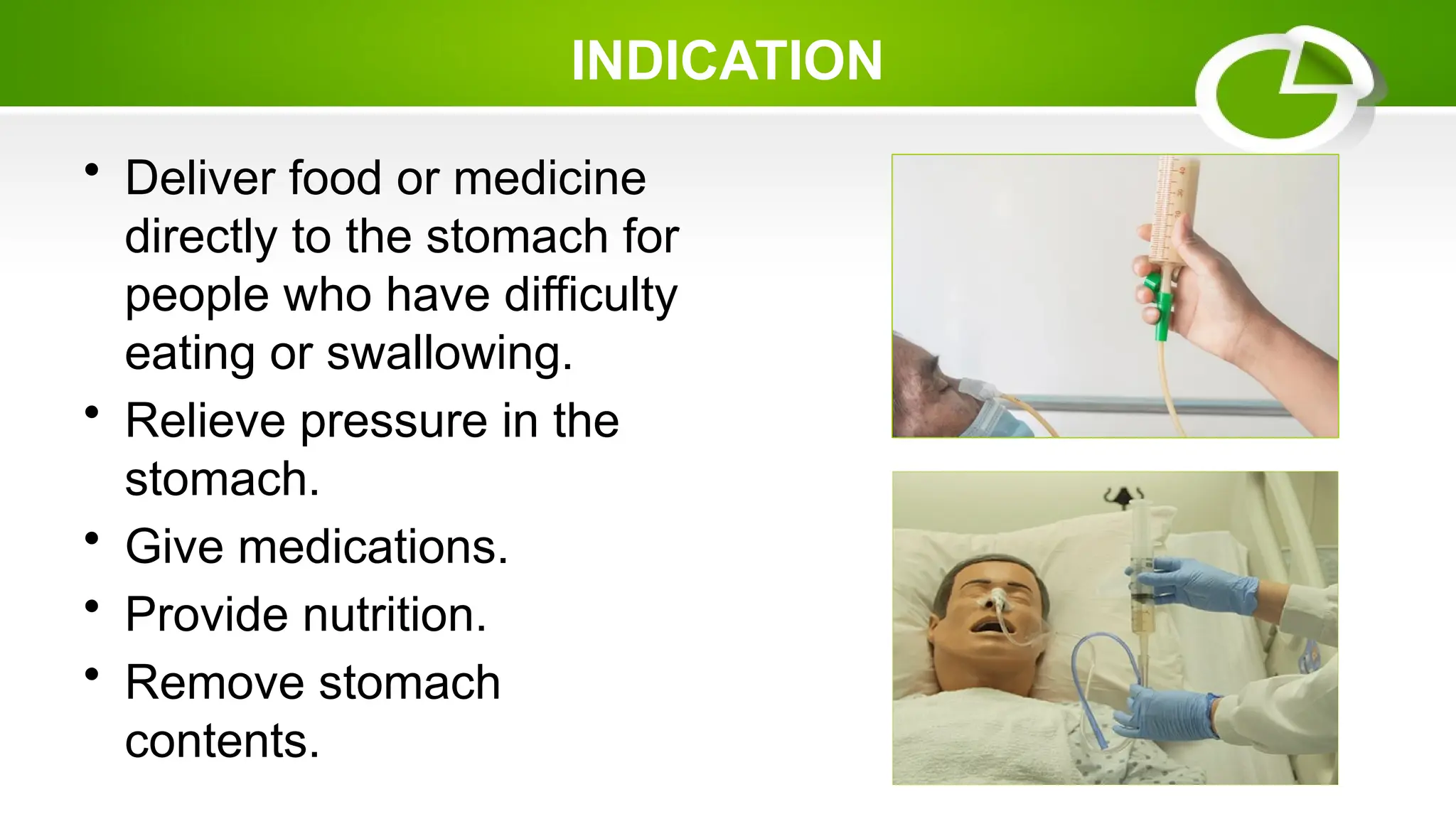 INDICATION

• Deliver food or medicine directly to the stomach for people who have difficulty eating or swallowing.
• Relieve pressure in the stomach.
• Give medications.
• Provide nutrition.
• Remove stomach contents.